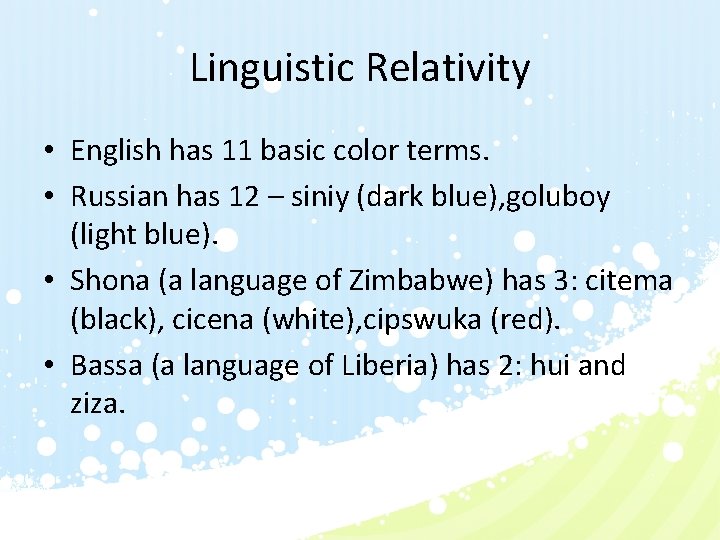 Linguistic Relativity

• English has 11 basic color terms.
• Russian has 12 – siniy (dark blue),goluboy (light blue).
• Shona (a language of Zimbabwe) has 3: citema (black), cicena (white),cipswuka (red).
• Bassa (a language of Liberia) has 2: hui and ziza.